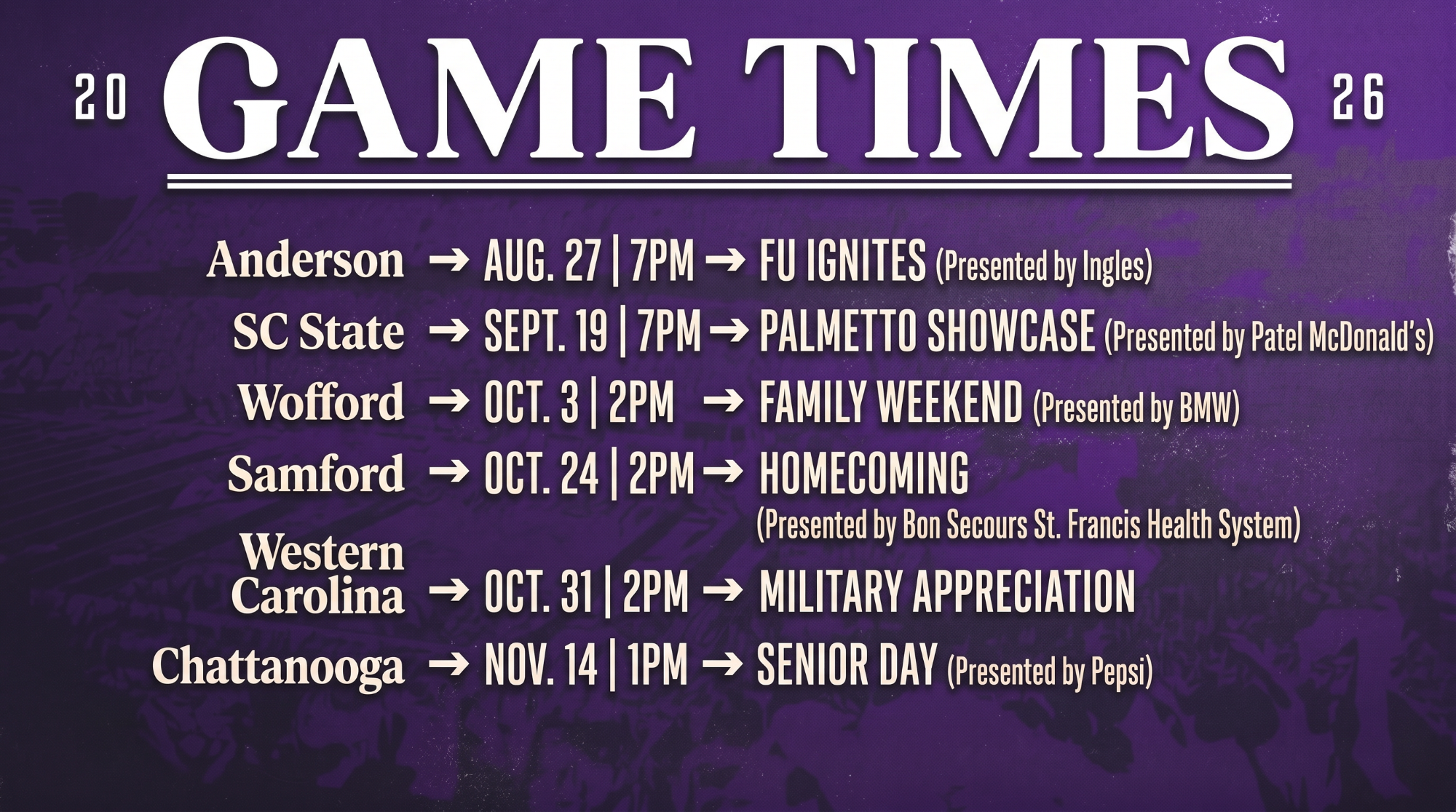 20 GAME TIMES 26

Anderson → AUG. 27 | 7PM → FU IGNITES (Presented by Ingles)

SC State → SEPT. 19 | 7PM → PALMETTO SHOWCASE (Presented by Patel McDonald's)

Wofford → OCT. 3 | 2PM → FAMILY WEEKEND (Presented by BMW)

Samford → OCT. 24 | 2PM → HOMECOMING (Presented by Bon Secours St. Francis Health System)

Western Carolina → OCT. 31 | 2PM → MILITARY APPRECIATION

Chattanooga → NOV. 14 | 1PM → SENIOR DAY (Presented by Pepsi)